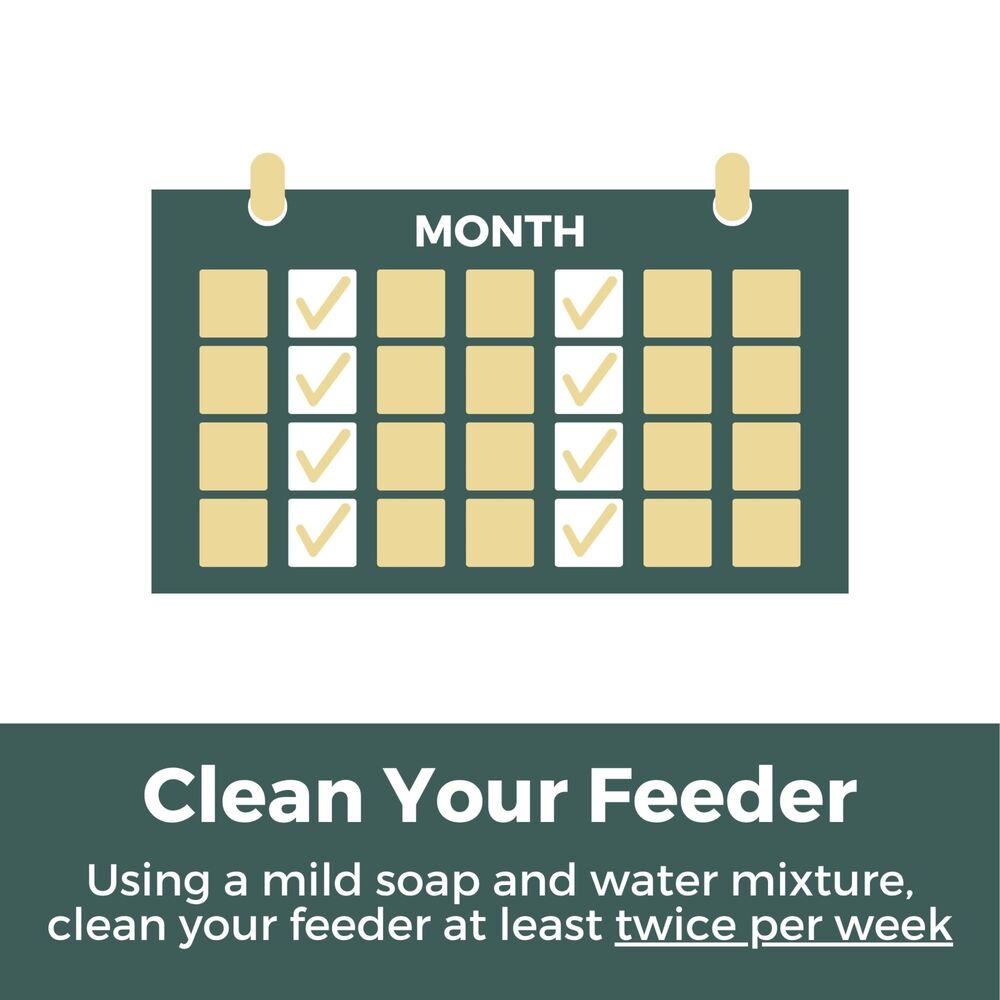 MONTH

Clean Your Feeder

Using a mild soap and water mixture, clean your feeder at least twice per week